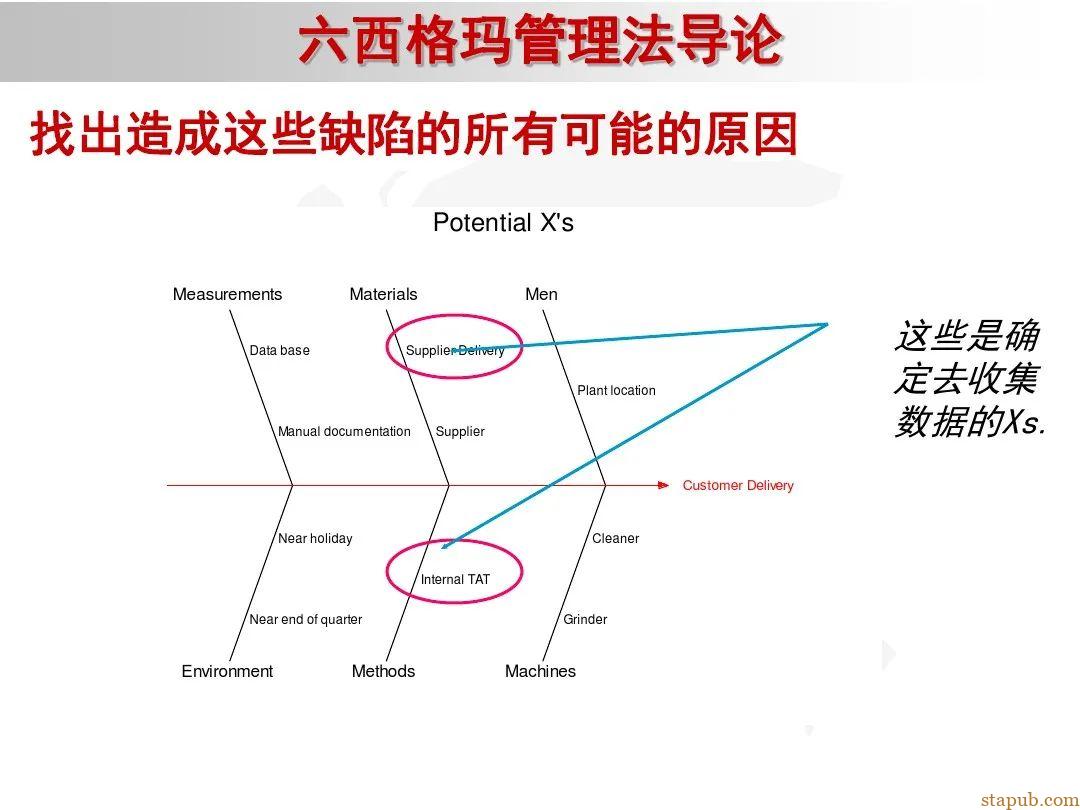 六西格玛管理法导论

找出造成这些缺陷的所有可能的原因

Potential X's

Measurements

Materials

Men

Data base

Supplier Delivery

Plant location

Manual documentation

Supplier

Customer Delivery

Near holiday

Cleaner

Internal TAT

Near end of quarter

Grinder

Environment

Methods

Machines

这些是确定去收集数据的Xs.

stapub.com